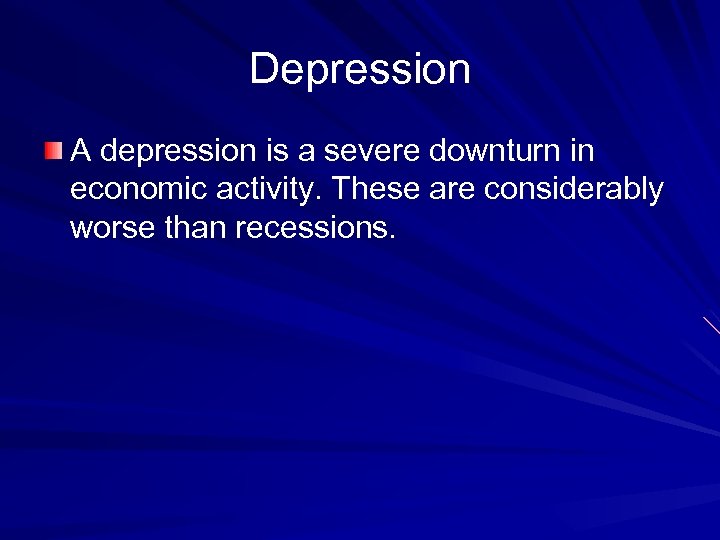 Depression

A depression is a severe downturn in economic activity. These are considerably worse than recessions.